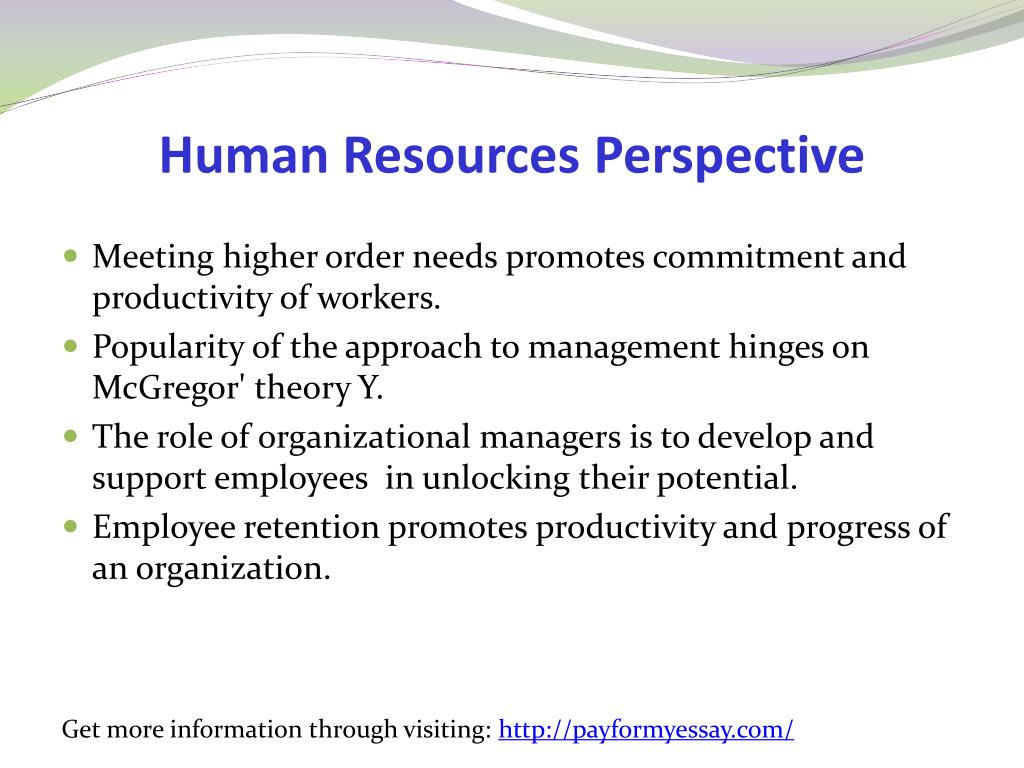 Human Resources Perspective

- Meeting higher order needs promotes commitment and productivity of workers.
- Popularity of the approach to management hinges on McGregor' theory Y.
- The role of organizational managers is to develop and support employees in unlocking their potential.
- Employee retention promotes productivity and progress of an organization.

Get more information through visiting: http://payformyessay.com/